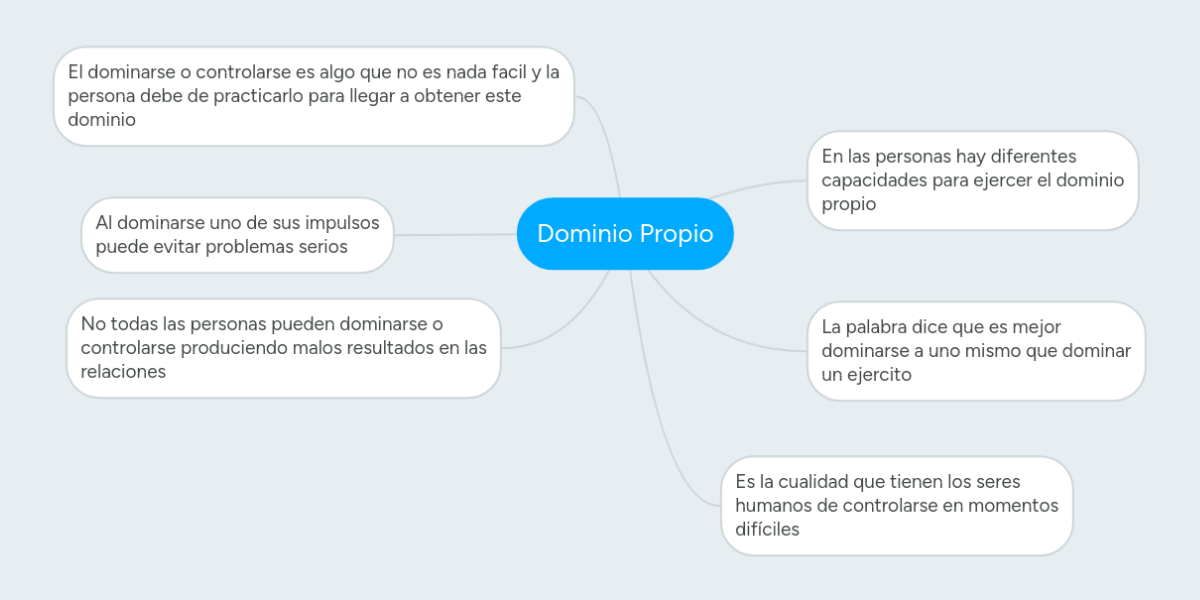 Dominio Propio

El dominarse o controlarse es algo que no es nada facil y la persona debe de practicarlo para llegar a obtener este dominio

Al dominarse uno de sus impulsos puede evitar problemas serios

No todas las personas pueden dominarse o controlarse produciendo malos resultados en las relaciones

En las personas hay diferentes capacidades para ejercer el dominio propio

La palabra dice que es mejor dominarse a uno mismo que dominar un ejercito

Es la cualidad que tienen los seres humanos de controlarse en momentos difíciles